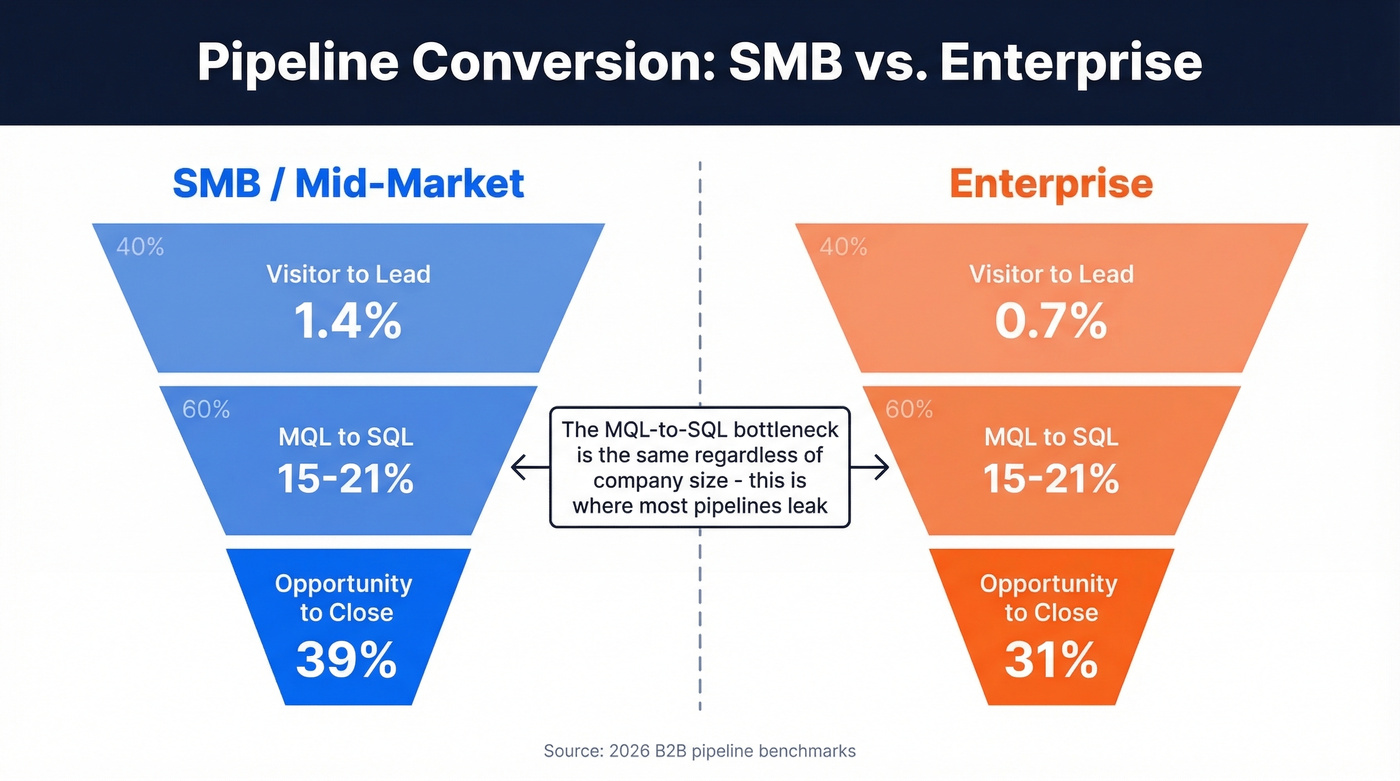 Pipeline Conversion: SMB vs. Enterprise

SMB / Mid-Market

40%
Visitor to Lead
1.4%

60%
MQL to SQL
15-21%

Opportunity to Close
39%

The MQL-to-SQL bottleneck is the same regardless of company size - this is where most pipelines leak

Enterprise

40%
Visitor to Lead
0.7%

60%
MQL to SQL
15-21%

Opportunity to Close
31%

Source: 2026 B2B pipeline benchmarks